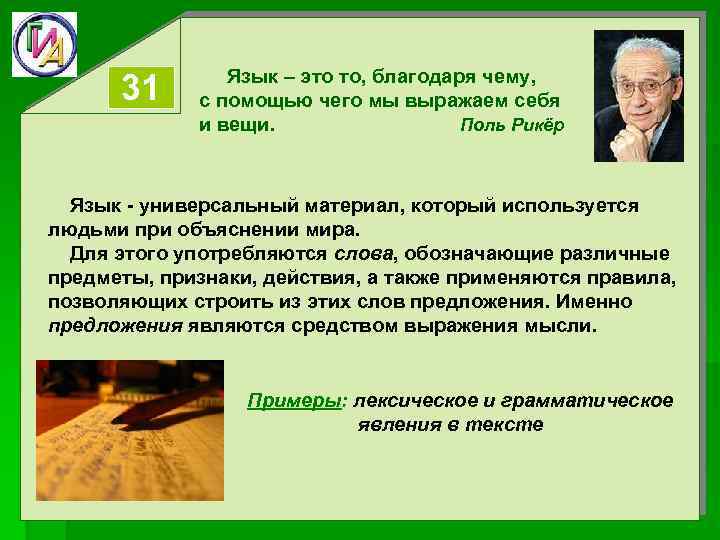 ГИА

31

Язык – это то, благодаря чему, с помощью чего мы выражаем себя и вещи. Поль Рикёр

Язык - универсальный материал, который используется людьми при объяснении мира.

Для этого употребляются слова, обозначающие различные предметы, признаки, действия, а также применяются правила, позволяющих строить из этих слов предложения. Именно предложения являются средством выражения мысли.

Примеры: лексическое и грамматическое явления в тексте